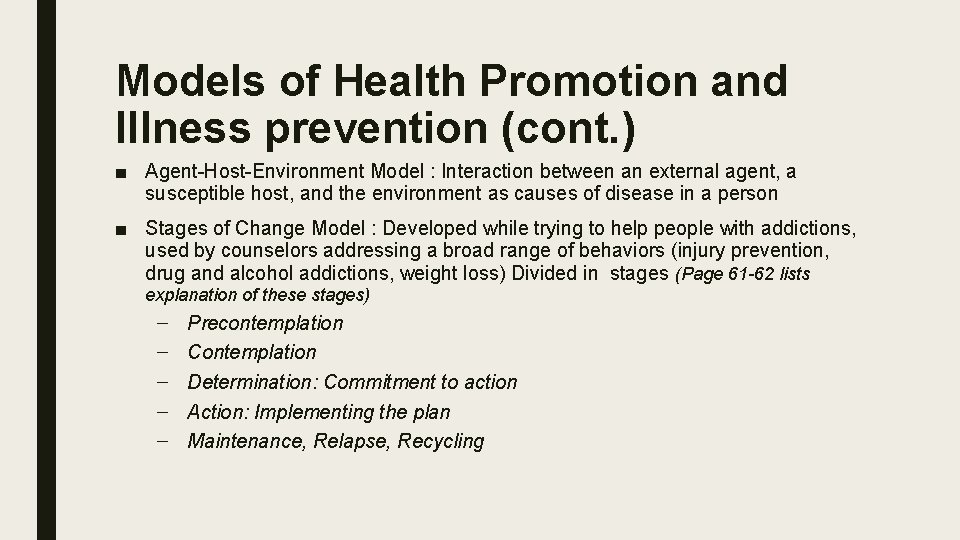 Models of Health Promotion and Illness prevention (cont.)

■ Agent-Host-Environment Model : Interaction between an external agent, a susceptible host, and the environment as causes of disease in a person

■ Stages of Change Model : Developed while trying to help people with addictions, used by counselors addressing a broad range of behaviors (injury prevention, drug and alcohol addictions, weight loss) Divided in stages (Page 61-62 lists explanation of these stages)

– Precontemplation
– Contemplation
– Determination: Commitment to action
– Action: Implementing the plan
– Maintenance, Relapse, Recycling